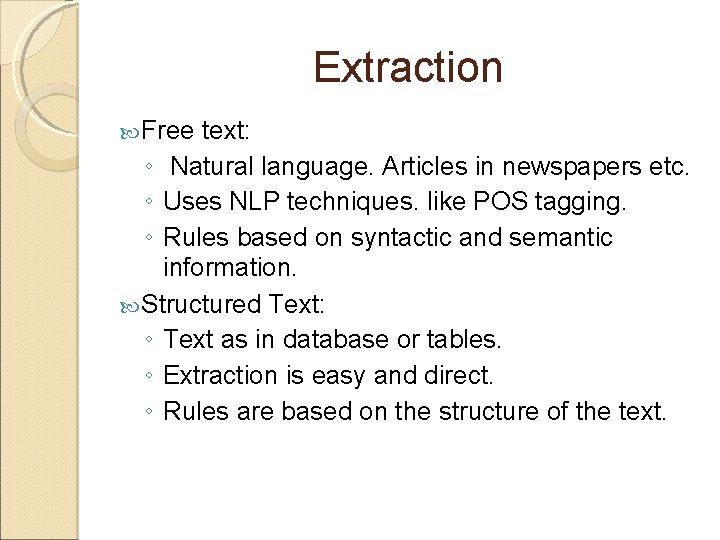 Extraction

Free text:
◦ Natural language. Articles in newspapers etc.
◦ Uses NLP techniques. like POS tagging.
◦ Rules based on syntactic and semantic information.

Structured Text:
◦ Text as in database or tables.
◦ Extraction is easy and direct.
◦ Rules are based on the structure of the text.